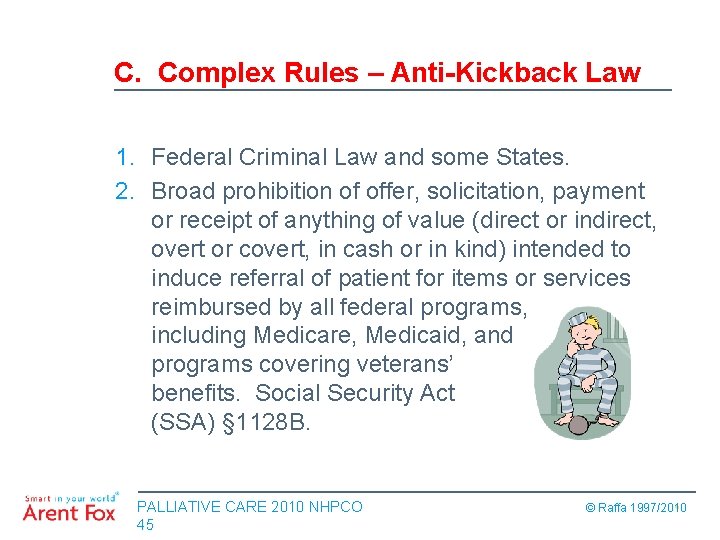 C. Complex Rules – Anti-Kickback Law

1. Federal Criminal Law and some States.
2. Broad prohibition of offer, solicitation, payment or receipt of anything of value (direct or indirect, overt or covert, in cash or in kind) intended to induce referral of patient for items or services reimbursed by all federal programs, including Medicare, Medicaid, and programs covering veterans' benefits. Social Security Act (SSA) §1128B.

Smart in your world®
Arent Fox

PALLIATIVE CARE 2010 NHPCO
45

© Raffa 1997/2010